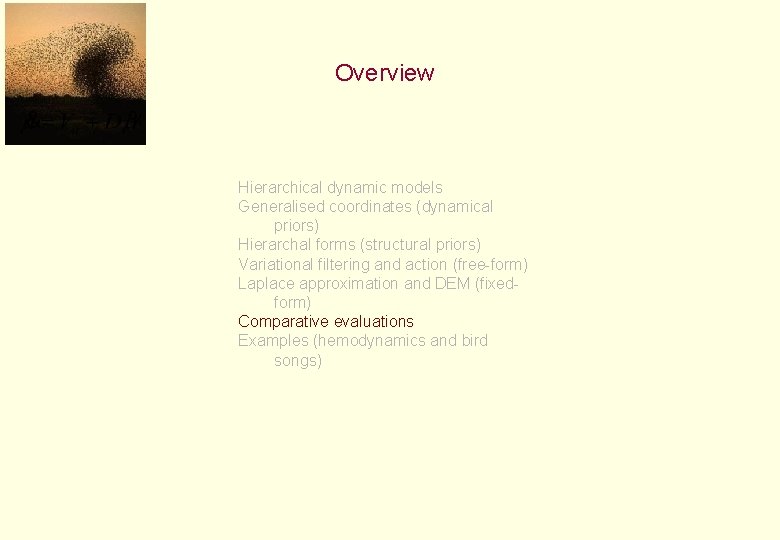 Overview

Hierarchical dynamic models
Generalised coordinates (dynamical priors)
Hierarchal forms (structural priors)
Variational filtering and action (free-form)
Laplace approximation and DEM (fixed-form)
Comparative evaluations
Examples (hemodynamics and bird songs)